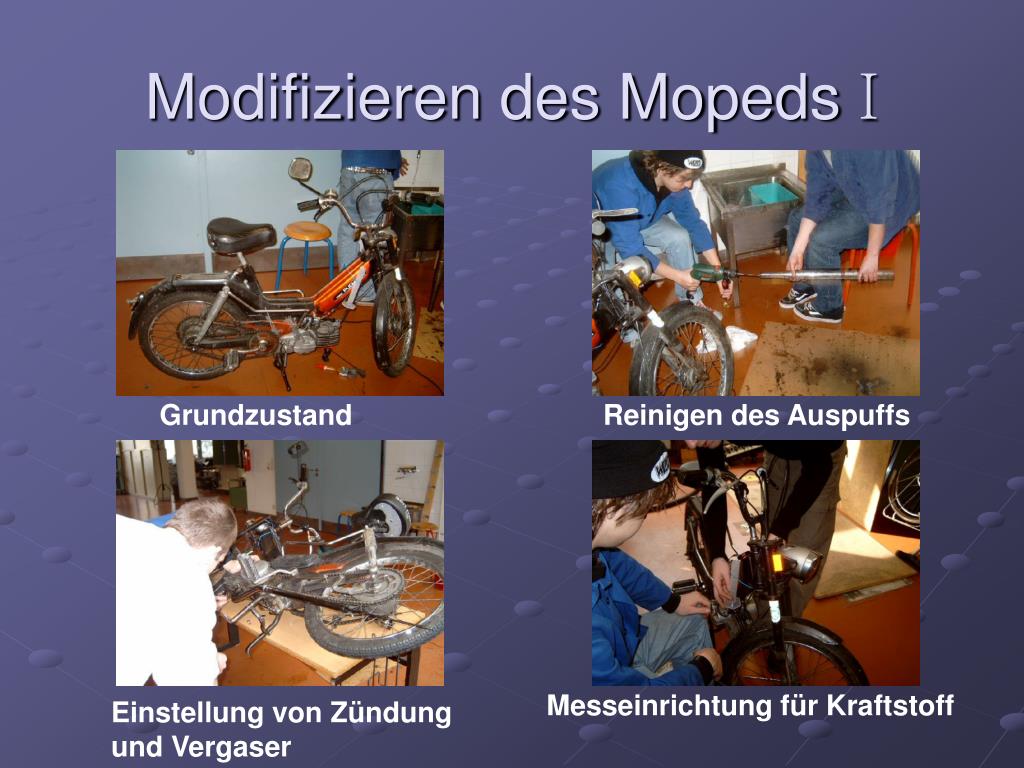 Modifizieren des Mopeds I

Grundzustand

Reinigen des Auspuffs

Einstellung von Zündung und Vergaser

Messeinrichtung für Kraftstoff